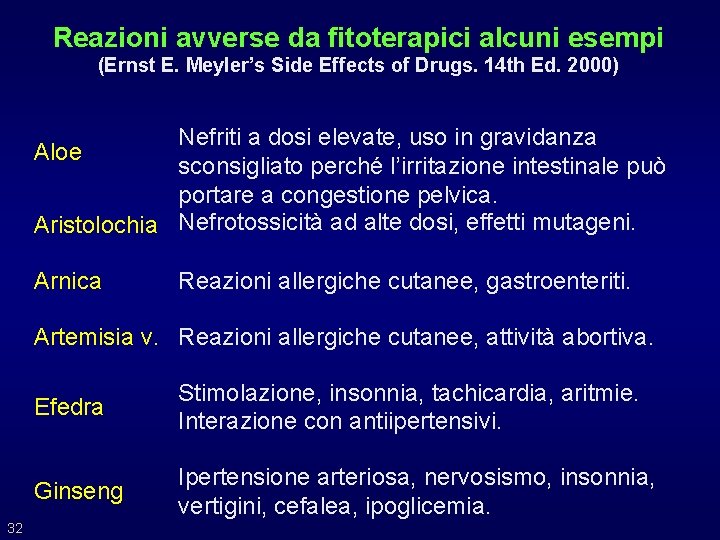 Reazioni avverse da fitoterapici alcuni esempi
(Ernst E. Meyler's Side Effects of Drugs. 14th Ed. 2000)

| | |
|---|---|
| Aloe | Nefriti a dosi elevate, uso in gravidanza sconsigliato perché l'irritazione intestinale può portare a congestione pelvica. |
| Aristolochia | Nefrotossicità ad alte dosi, effetti mutageni. |
| Arnica | Reazioni allergiche cutanee, gastroenteriti. |
| Artemisia v. | Reazioni allergiche cutanee, attività abortiva. |
| Efedra | Stimolazione, insonnia, tachicardia, aritmie. Interazione con antiipertensivi. |
| Ginseng | Ipertensione arteriosa, nervosismo, insonnia, vertigini, cefalea, ipoglicemia. |

32